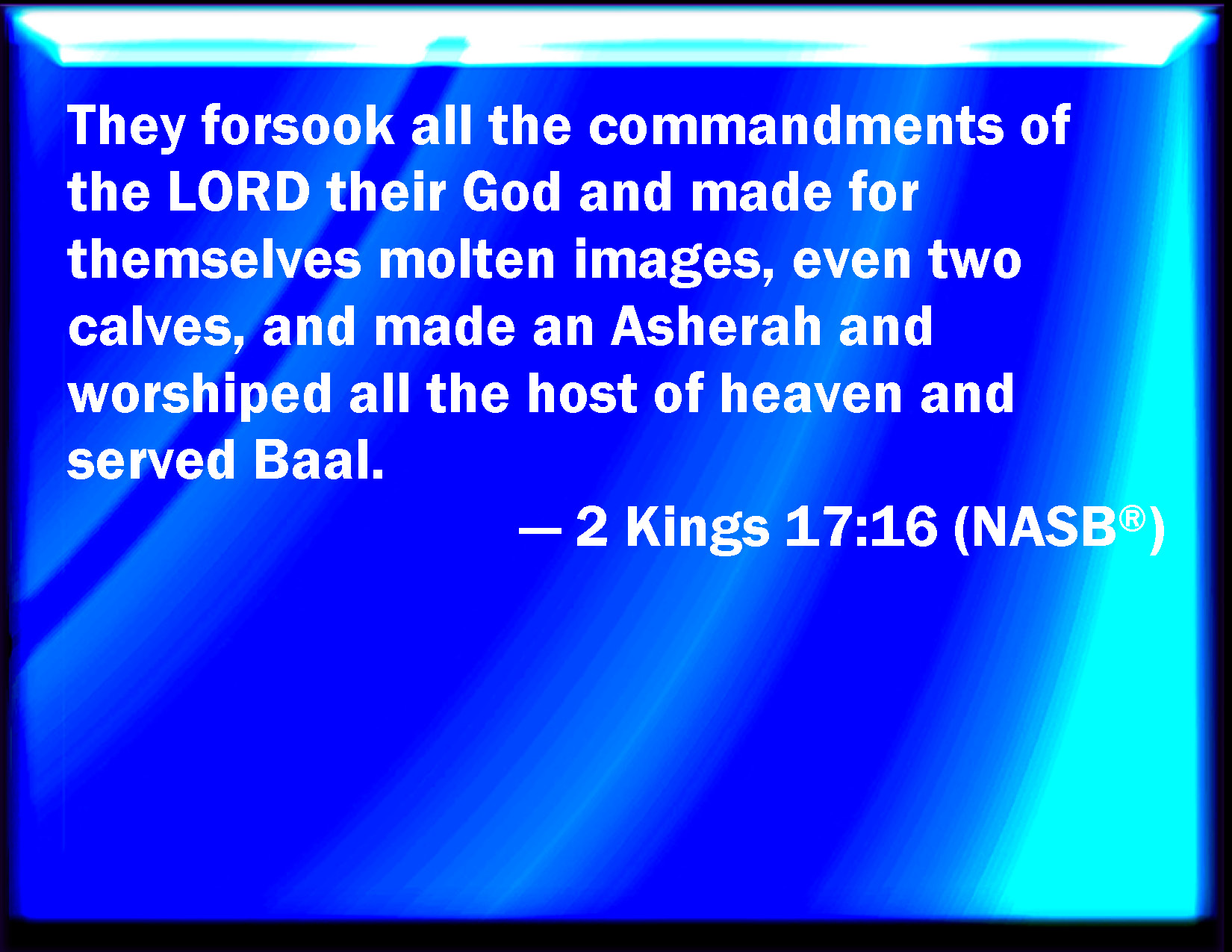 They forsook all the commandments of the LORD their God and made for themselves molten images, even two calves, and made an Asherah and worshiped all the host of heaven and served Baal.

— 2 Kings 17:16 (NASB®)